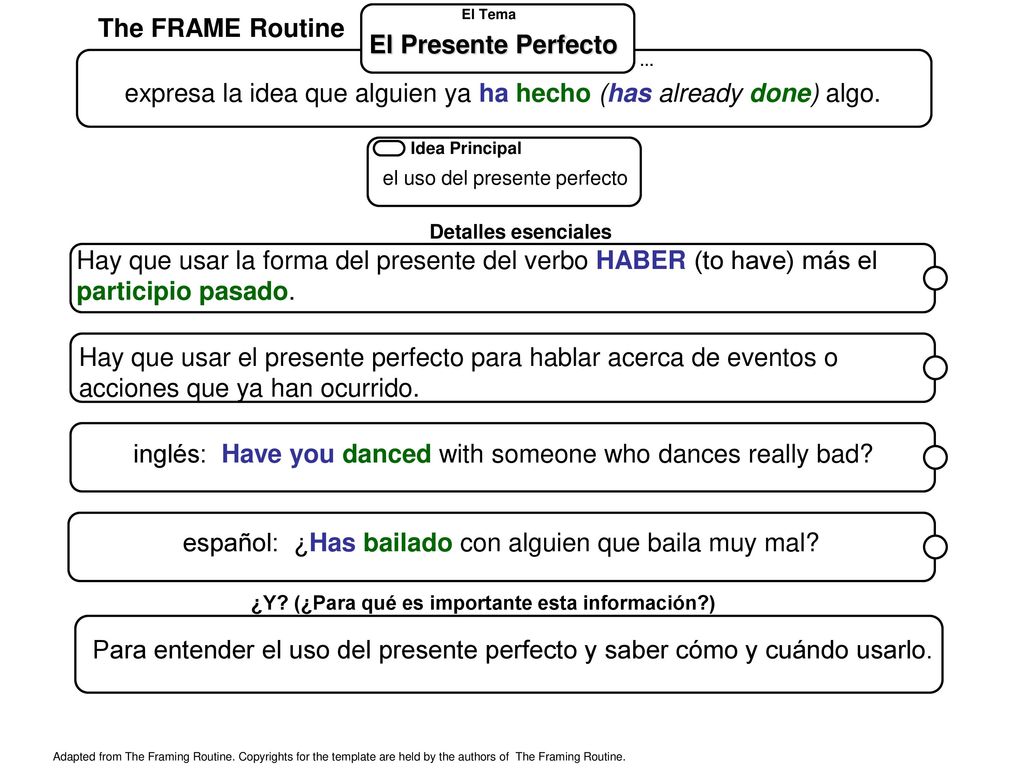 The FRAME Routine

El Tema

El Presente Perfecto

...

expresa la idea que alguien ya ha hecho (has already done) algo.

Idea Principal

el uso del presente perfecto

Detalles esenciales

Hay que usar la forma del presente del verbo HABER (to have) más el participio pasado.

Hay que usar el presente perfecto para hablar acerca de eventos o acciones que ya han ocurrido.

inglés: Have you danced with someone who dances really bad?

español: ¿Has bailado con alguien que baila muy mal?

¿Y? (¿Para qué es importante esta información?)

Para entender el uso del presente perfecto y saber cómo y cuándo usarlo.

Adapted from The Framing Routine. Copyrights for the template are held by the authors of The Framing Routine.